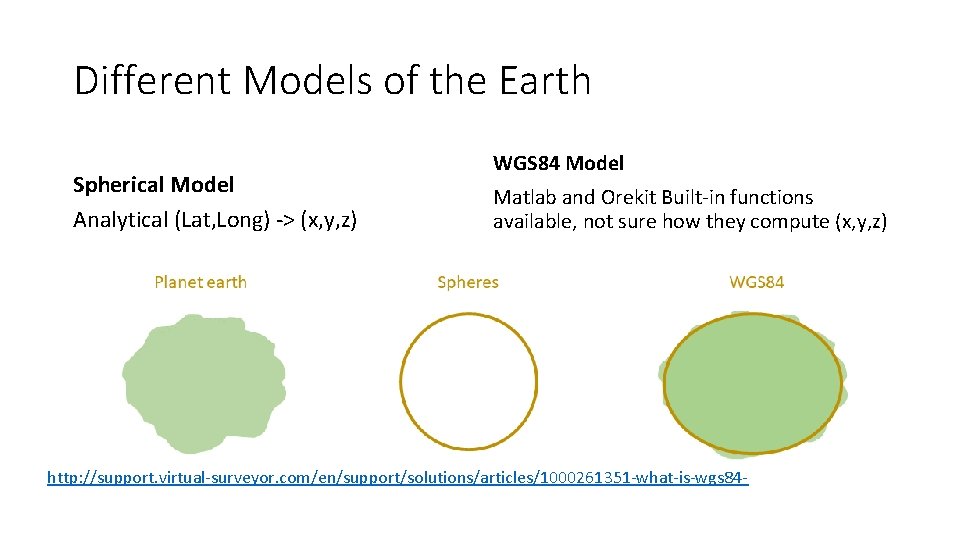 Different Models of the Earth

Spherical Model
Analytical (Lat,Long) -> (x,y,z)

WGS84 Model
Matlab and Orekit Built-in functions available, not sure how they compute (x,y,z)

Planet earth

Spheres

WGS84

http://support.virtual-surveyor.com/en/support/solutions/articles/1000261351-what-is-wgs84-